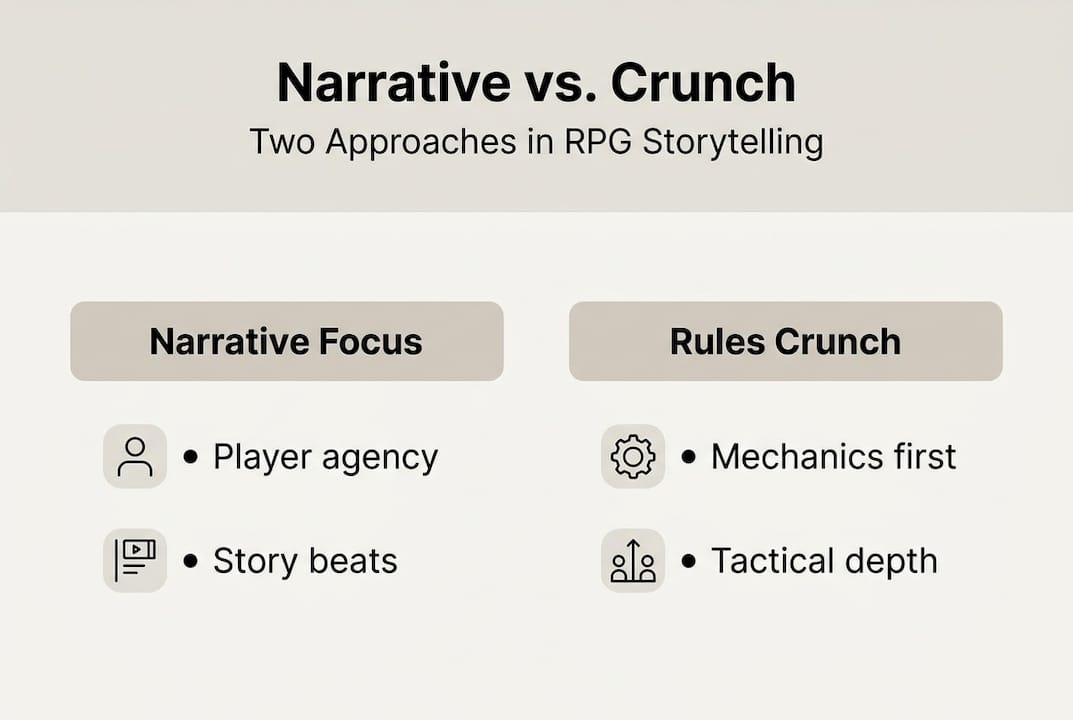 Narrative vs. Crunch
Two Approaches in RPG Storytelling

Narrative Focus

• Player agency

• Story beats

Rules Crunch

• Mechanics first

• Tactical depth